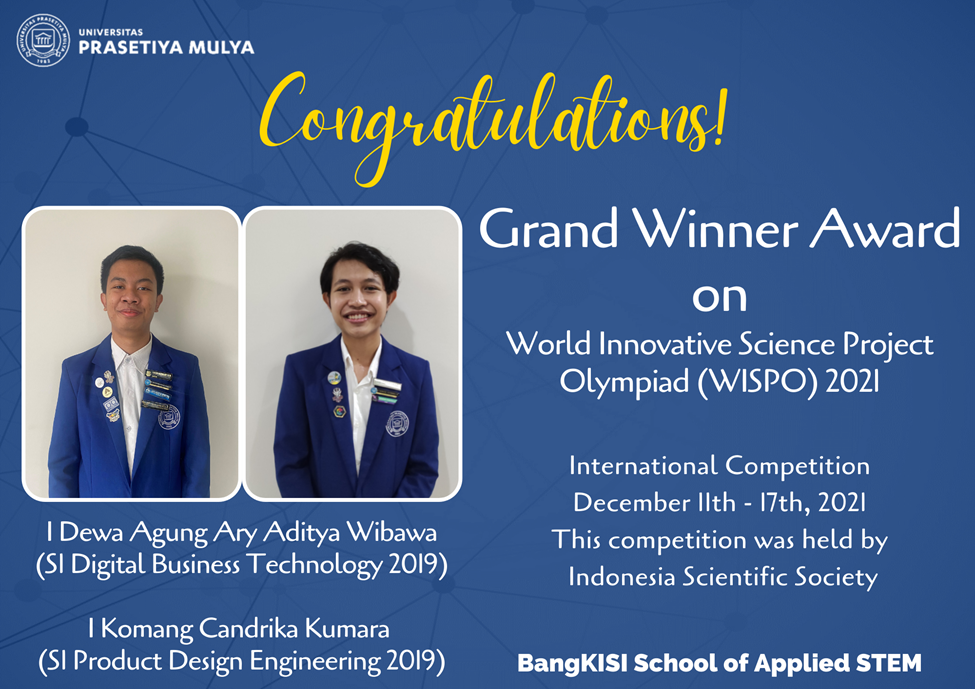 UNIVERSITAS PRASETIYA MULYA

Congratulations!

Grand Winner Award
on
World Innovative Science Project Olympiad (WISPO) 2021

International Competition
December 11th - 17th, 2021
This competition was held by
Indonesia Scientific Society

I Dewa Agung Ary Aditya Wibawa
(S1 Digital Business Technology 2019)

I Komang Candrika Kumara
(S1 Product Design Engineering 2019)

BangKISI School of Applied STEM